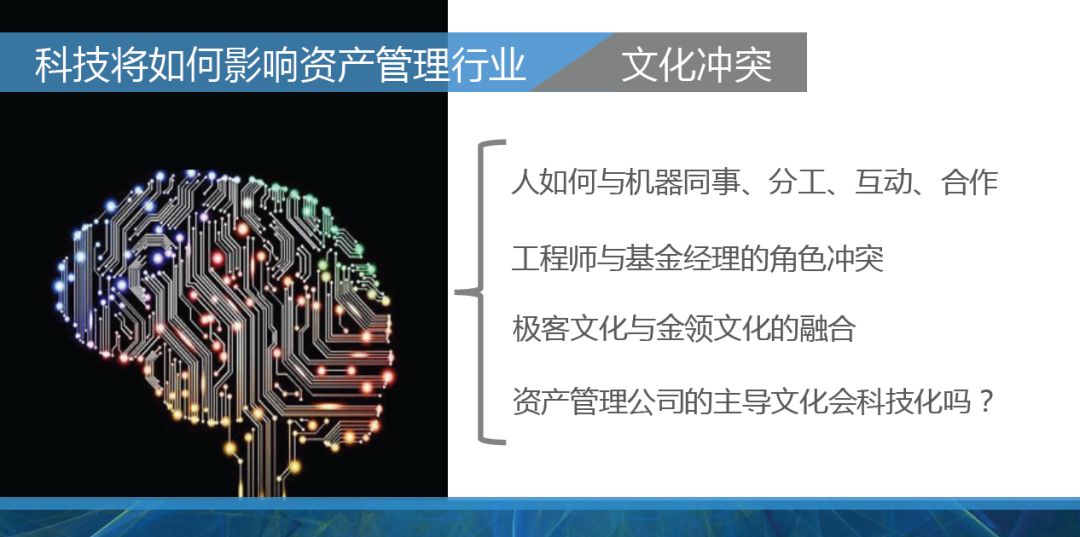 科技将如何影响资产管理行业

文化冲突

人如何与机器同事、分工、互动、合作

工程师与基金经理的角色冲突

极客文化与金领文化的融合

资产管理公司的主导文化会科技化吗？